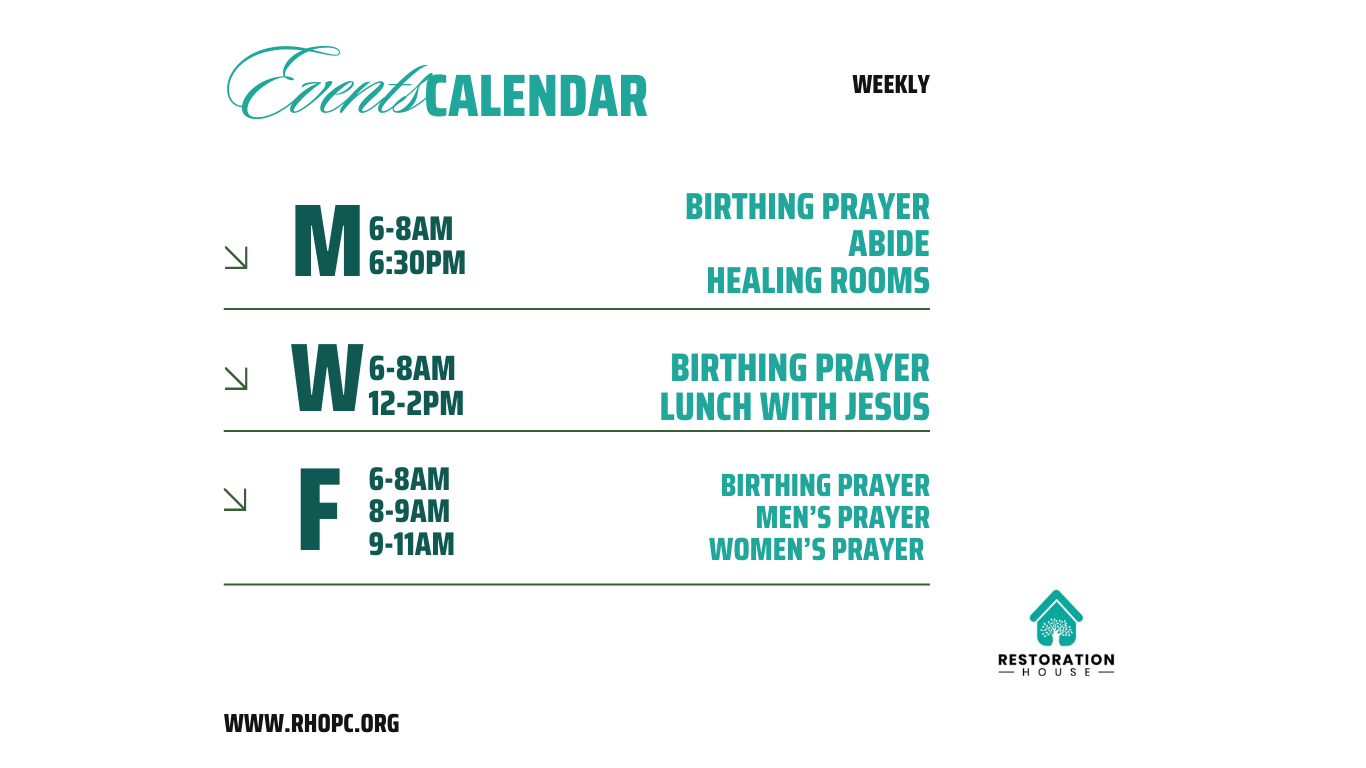 Events CALENDAR

WEEKLY

M 6-8AM 6:30PM

BIRTHING PRAYER
ABIDE
HEALING ROOMS

W 6-8AM 12-2PM

BIRTHING PRAYER
LUNCH WITH JESUS

F 6-8AM 8-9AM 9-11AM

BIRTHING PRAYER
MEN'S PRAYER
WOMEN'S PRAYER

RESTORATION
— HOUSE —

WWW.RHOPC.ORG